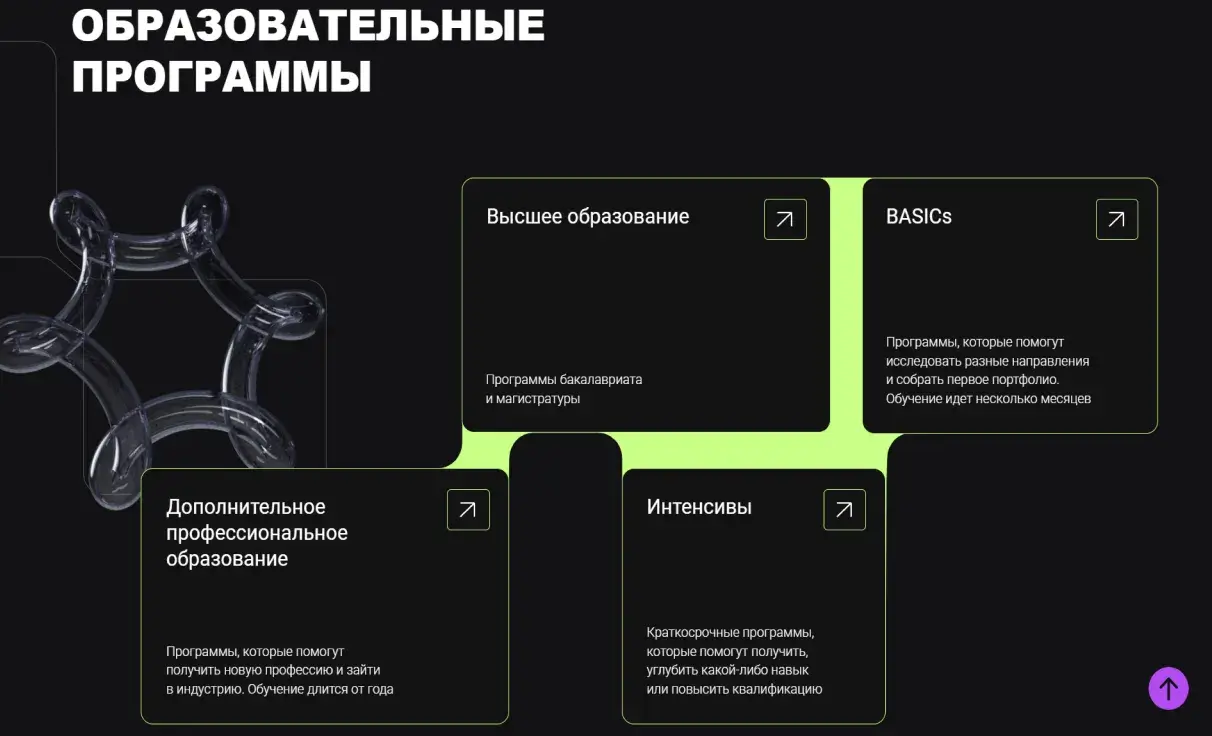 ОБРАЗОВАТЕЛЬНЫЕ ПРОГРАММЫ

Высшее образование

Программы бакалавриата и магистратуры

BASICs

Программы, которые помогут исследовать разные направления и собрать первое портфолио. Обучение идет несколько месяцев

Дополнительное профессиональное образование

Программы, которые помогут получить новую профессию и зайти в индустрию. Обучение длится от года

Интенсивы

Краткосрочные программы, которые помогут получить, углубить какой-либо навык или повысить квалификацию